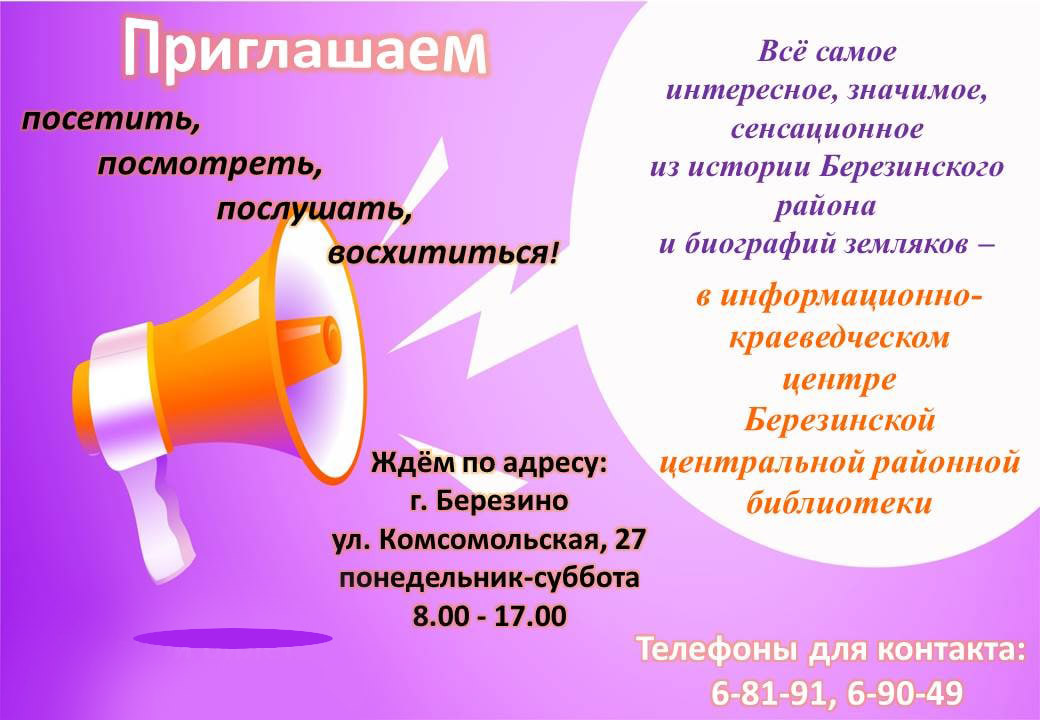 Приглашаем

посетить,
посмотреть,
послушать,
восхититься!

Всё самое интересное, значимое, сенсационное из истории Березинского района и биографий земляков –

в информационно-краеведческом центре Березинской центральной районной библиотеки

Ждём по адресу:
г. Березино
ул. Комсомольская, 27
понедельник-суббота
8.00 - 17.00

Телефоны для контакта:
6-81-91, 6-90-49